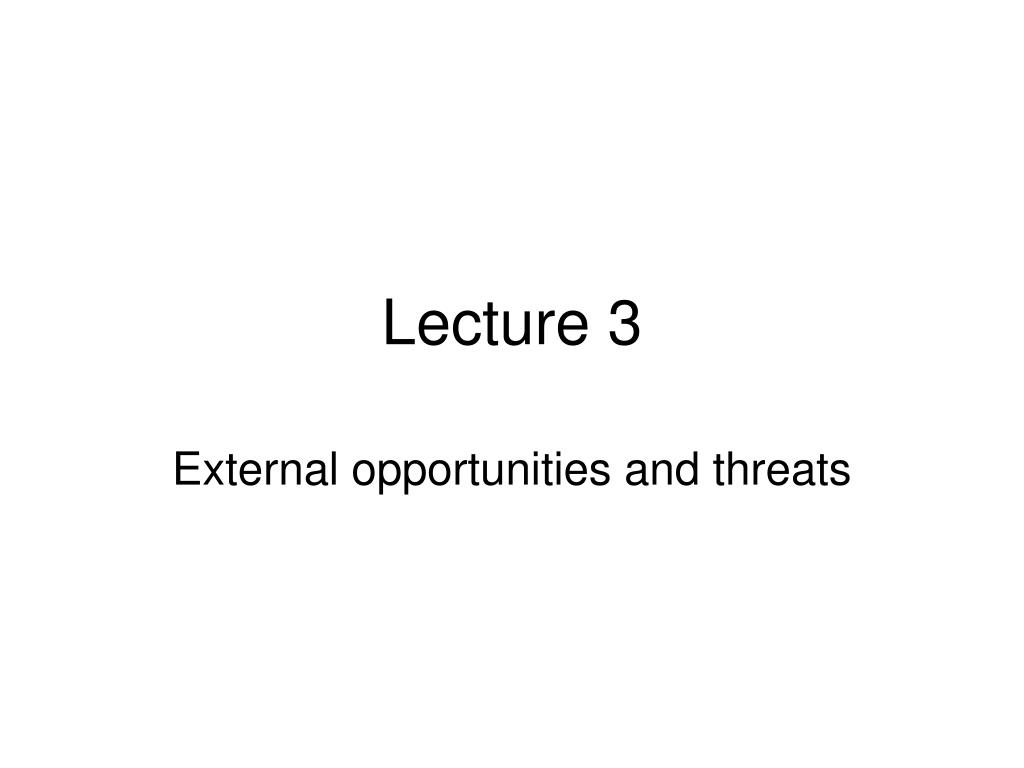 Lecture 3

External opportunities and threats